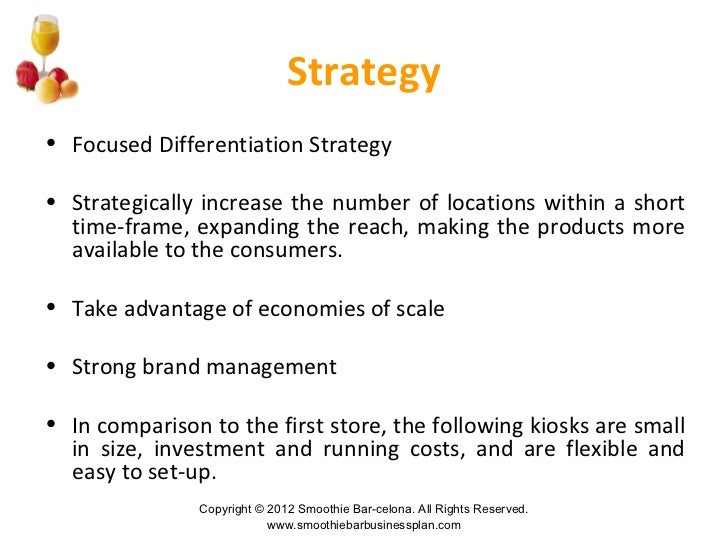 Strategy

• Focused Differentiation Strategy

• Strategically increase the number of locations within a short time-frame, expanding the reach, making the products more available to the consumers.

• Take advantage of economies of scale

• Strong brand management

• In comparison to the first store, the following kiosks are small in size, investment and running costs, and are flexible and easy to set-up.

Copyright © 2012 Smoothie Bar-celona. All Rights Reserved.
www.smoothiebarbusinessplan.com